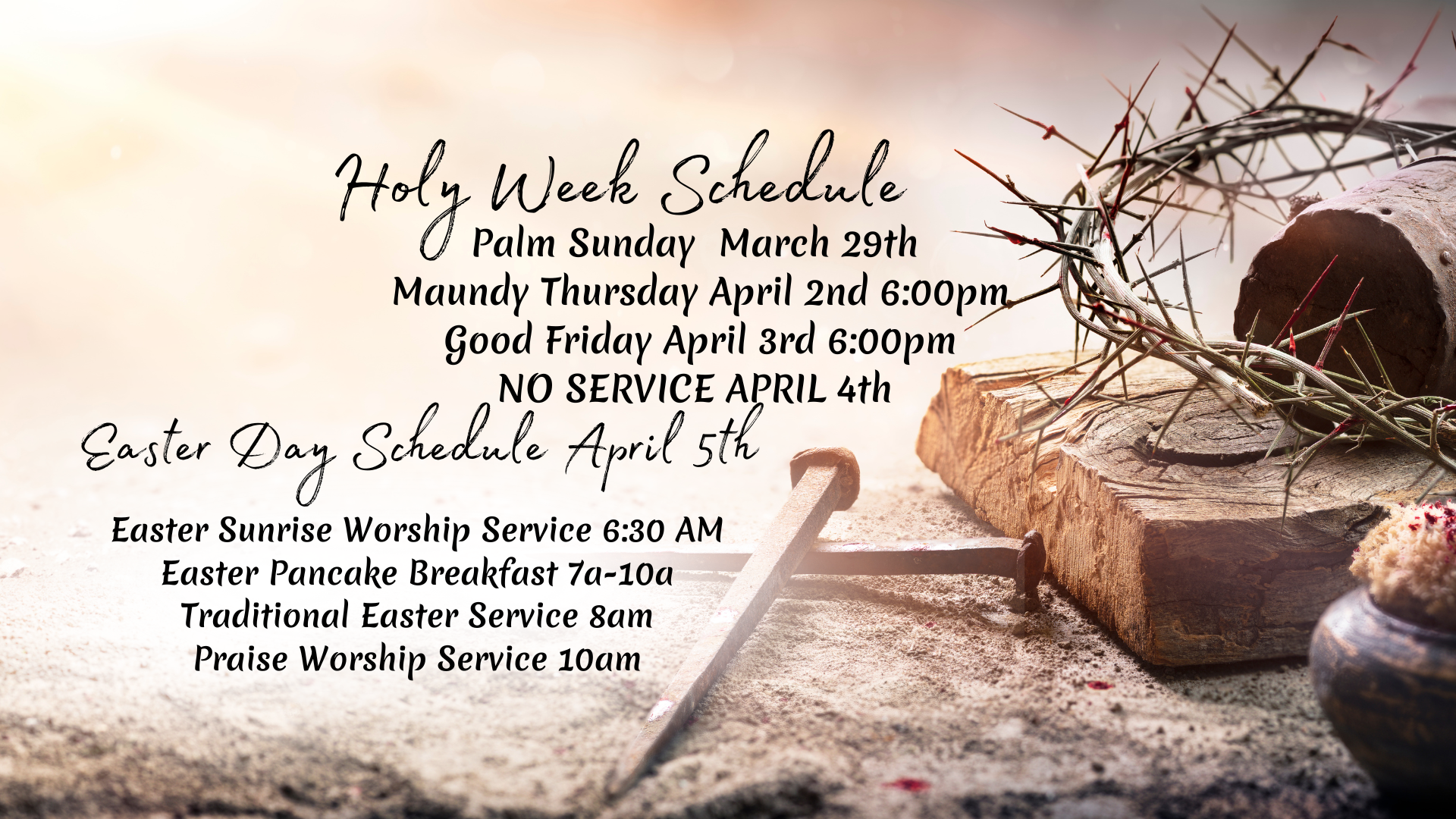 Holy Week Schedule
Palm Sunday March 29th
Maundy Thursday April 2nd 6:00pm
Good Friday April 3rd 6:00pm
NO SERVICE APRIL 4th

Easter Day Schedule April 5th

Easter Sunrise Worship Service 6:30 AM
Easter Pancake Breakfast 7a-10a
Traditional Easter Service 8am
Praise Worship Service 10am